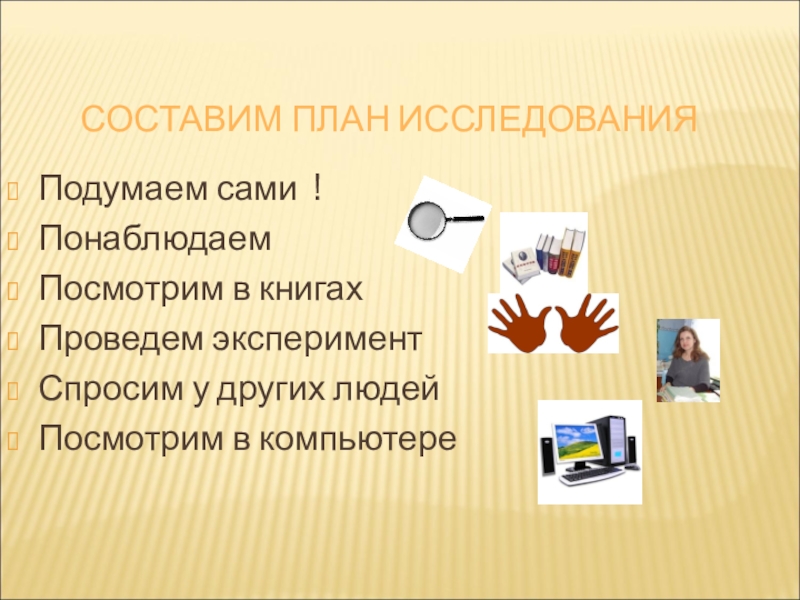 СОСТАВИМ ПЛАН ИССЛЕДОВАНИЯ

Подумаем сами !
Понаблюдаем
Посмотрим в книгах
Проведем эксперимент
Спросим у других людей
Посмотрим в компьютере